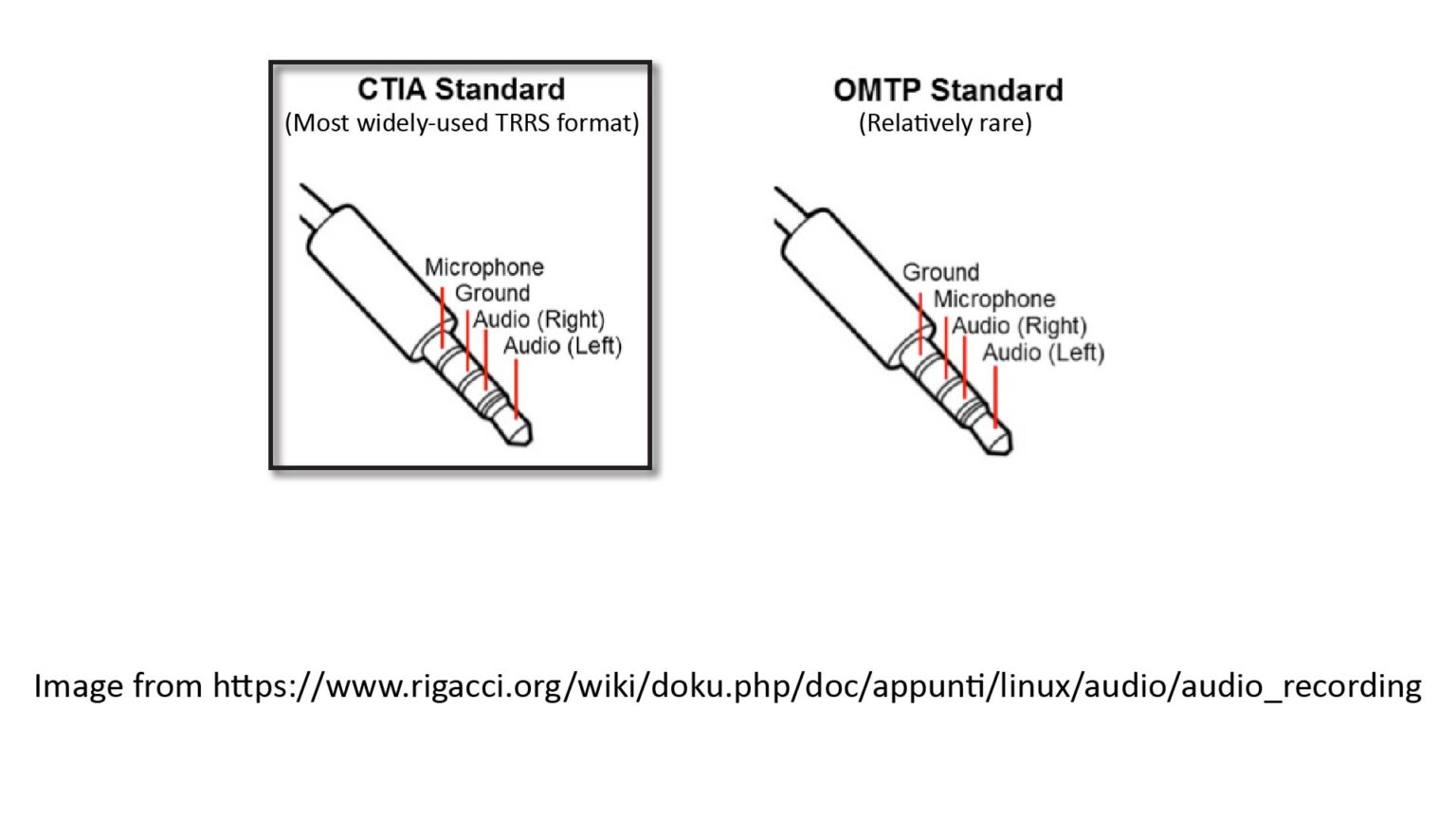 CTIA Standard
(Most widely-used TRRS format)

Microphone
Ground
Audio (Right)
Audio (Left)

OMTP Standard
(Relatively rare)

Ground
Microphone
Audio (Right)
Audio (Left)

Image from https://www.rigacci.org/wiki/doku.php/doc/appunti/linux/audio/audio_recording